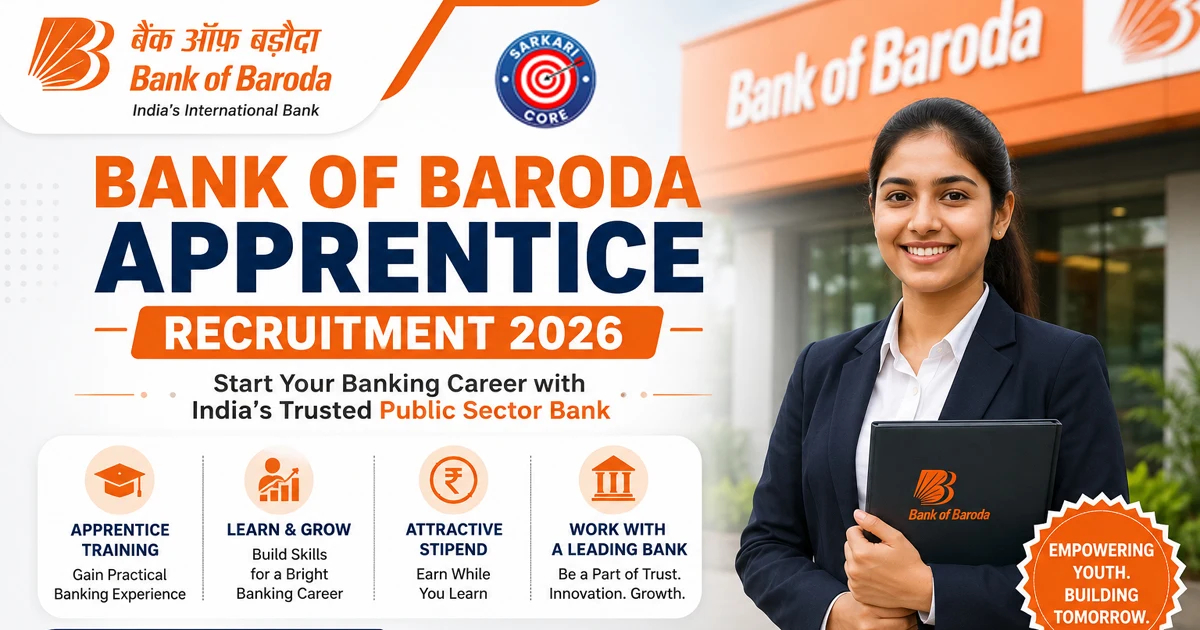 बैंक ऑफ़ बड़ौदा
Bank of Baroda
India's International Bank

SARKARI CORE

Bank of Baroda

BANK OF BARODA
APPRENTICE
RECRUITMENT 2026

Start Your Banking Career with India's Trusted Public Sector Bank

APPRENTICE TRAINING
Gain Practical Banking Experience

LEARN & GROW
Build Skills for a Bright Banking Career

ATTRACTIVE STIPEND
Earn While You Learn

WORK WITH A LEADING BANK
Be a Part of Trust. Innovation. Growth.

Bank of Baroda

EMPOWERING YOUTH. BUILDING TOMORROW.